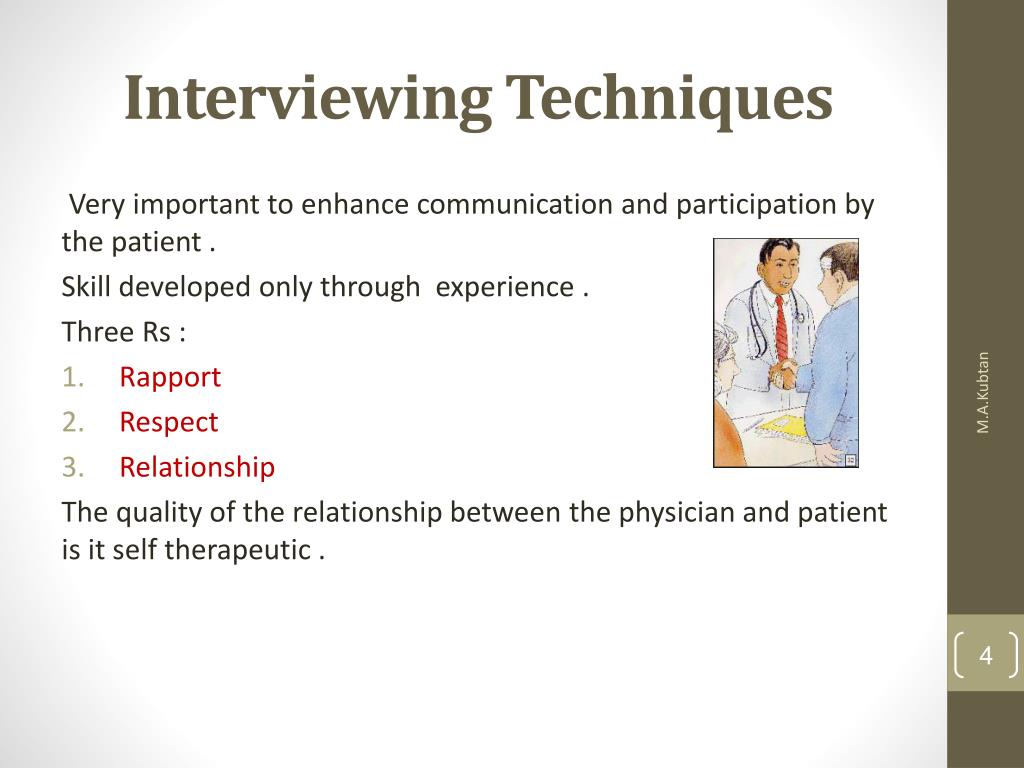 Interviewing Techniques

Very important to enhance communication and participation by the patient .

Skill developed only through experience .

Three Rs :

1. Rapport
2. Respect
3. Relationship

The quality of the relationship between the physician and patient is it self therapeutic .

M.A.Kubtan

4